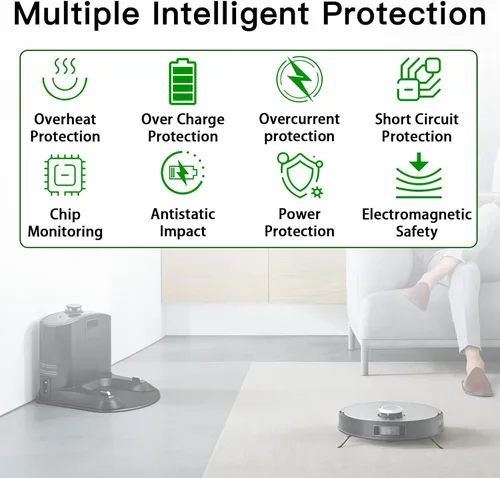 Multiple Intelligent Protection

Overheat
Protection

Over Charge
Protection

Overcurrent
protection

Short Circuit
Protection

Chip
Monitoring

Antistatic
Impact

Power
Protection

Electromagnetic
Safety